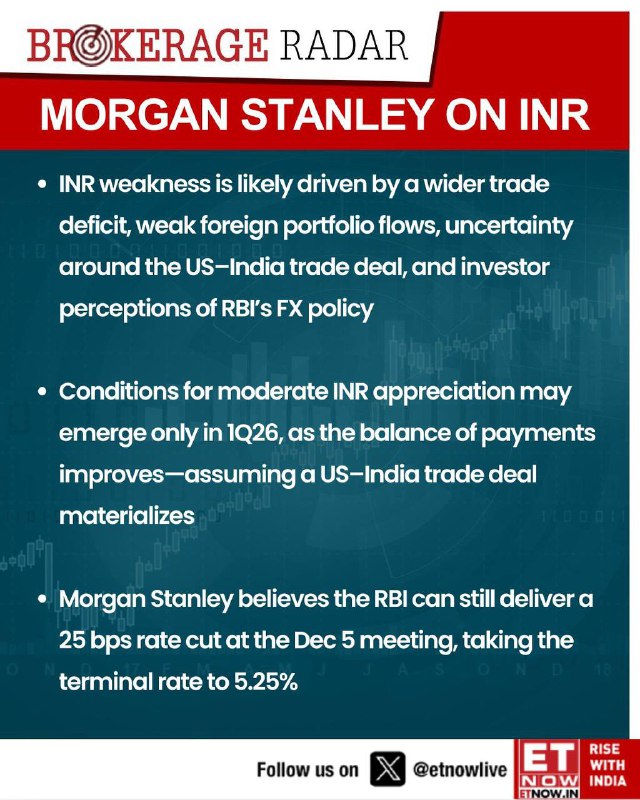 BROKERAGE RADAR

MORGAN STANLEY ON INR

• INR weakness is likely driven by a wider trade deficit, weak foreign portfolio flows, uncertainty around the US–India trade deal, and investor perceptions of RBI's FX policy

• Conditions for moderate INR appreciation may emerge only in 1Q26, as the balance of payments improves—assuming a US–India trade deal materializes

• Morgan Stanley believes the RBI can still deliver a 25 bps rate cut at the Dec 5 meeting, taking the terminal rate to 5.25%

Follow us on @etnowlive

ET NOW ETNOW.IN RISE WITH INDIA